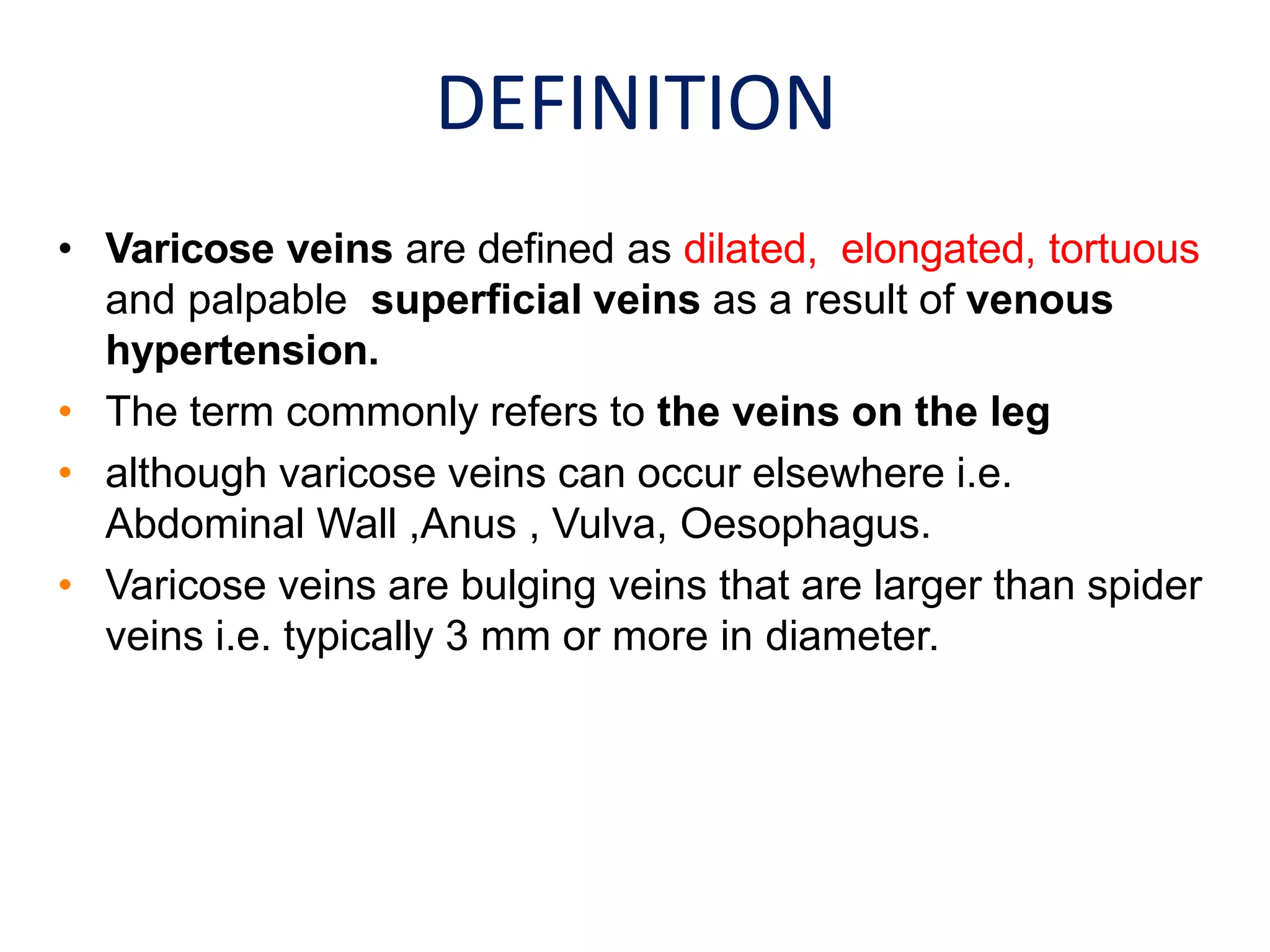 DEFINITION

• Varicose veins are defined as dilated, elongated, tortuous and palpable superficial veins as a result of venous hypertension.
• The term commonly refers to the veins on the leg
• although varicose veins can occur elsewhere i.e. Abdominal Wall ,Anus , Vulva, Oesophagus.
• Varicose veins are bulging veins that are larger than spider veins i.e. typically 3 mm or more in diameter.